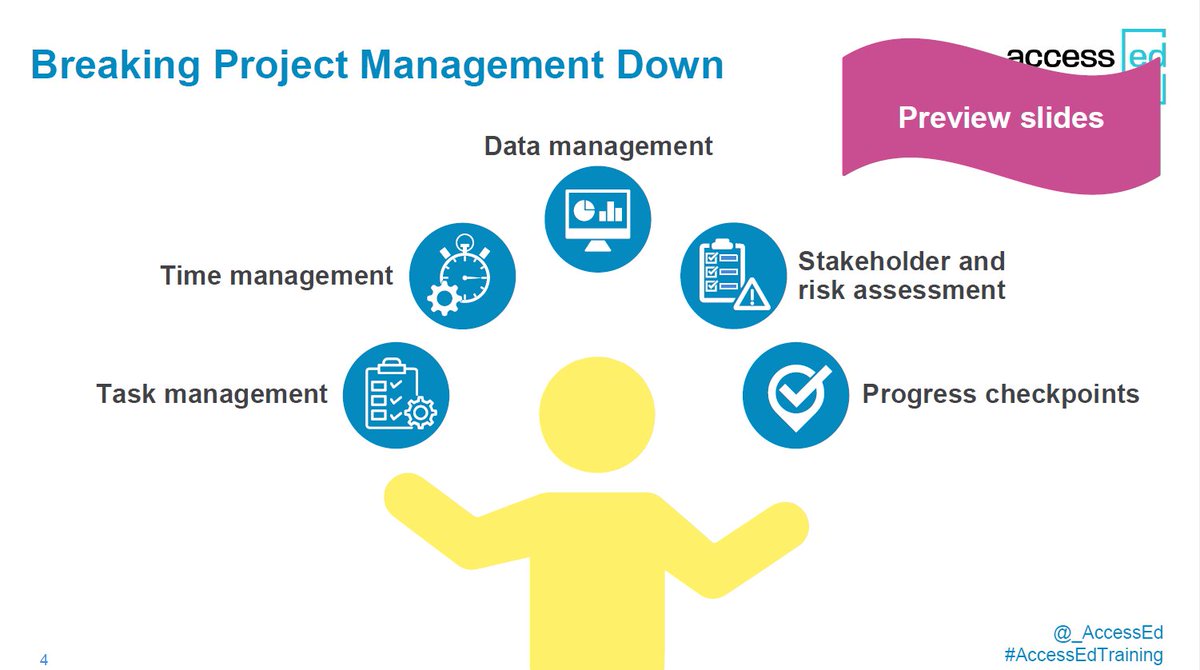 Breaking Project Management Down

access ed

Preview slides

Data management

Time management

Stakeholder and risk assessment

Task management

Progress checkpoints

4

@_AccessEd
#AccessEdTraining